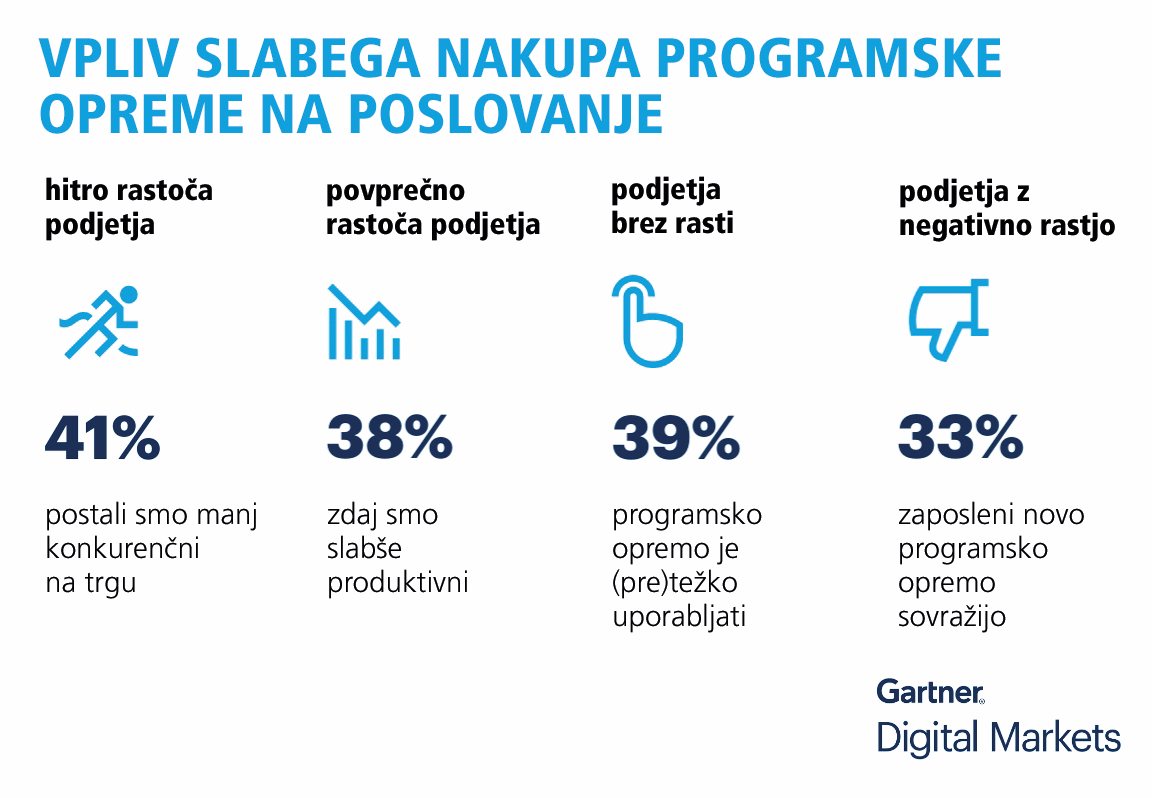 VPLIV SLABEGA NAKUPA PROGRAMSKE OPREME NA POSLOVANJE

hitro rastoča podjetja

41%

postali smo manj konkurenčni na trgu

povprečno rastoča podjetja

38%

zdaj smo slabše produktivni

podjetja brez rasti

39%

programsko opremo je (pre)težko uporabljati

podjetja z negativno rastjo

33%

zaposleni novo programsko opremo sovražijo

Gartner
Digital Markets